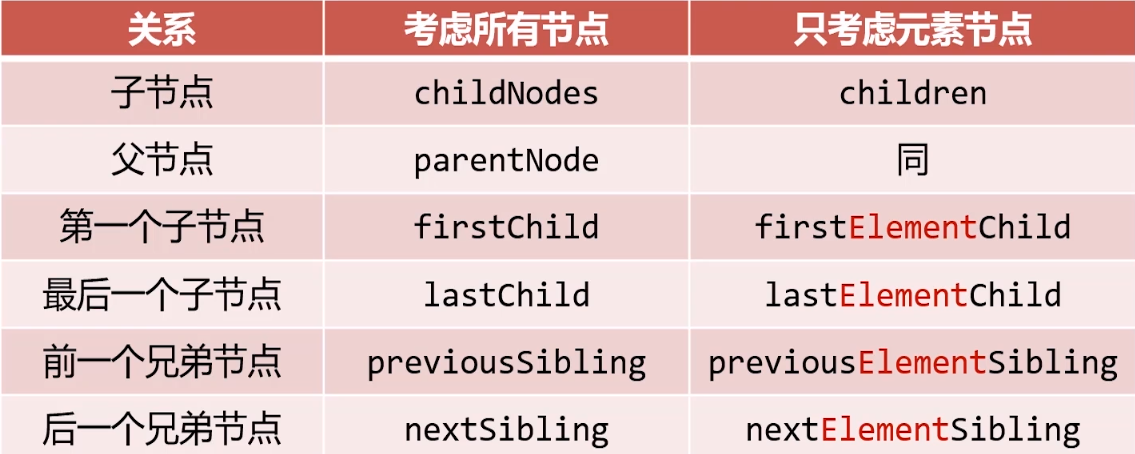 | 关系 | 考虑所有节点 | 只考虑元素节点 |
|---|---|---|
| 子节点 | childNodes | children |
| 父节点 | parentNode | 同 |
| 第一个子节点 | firstChild | firstElementChild |
| 最后一个子节点 | lastChild | lastElementChild |
| 前一个兄弟节点 | previousSibling | previousElementSibling |
| 后一个兄弟节点 | nextSibling | nextElementSibling |